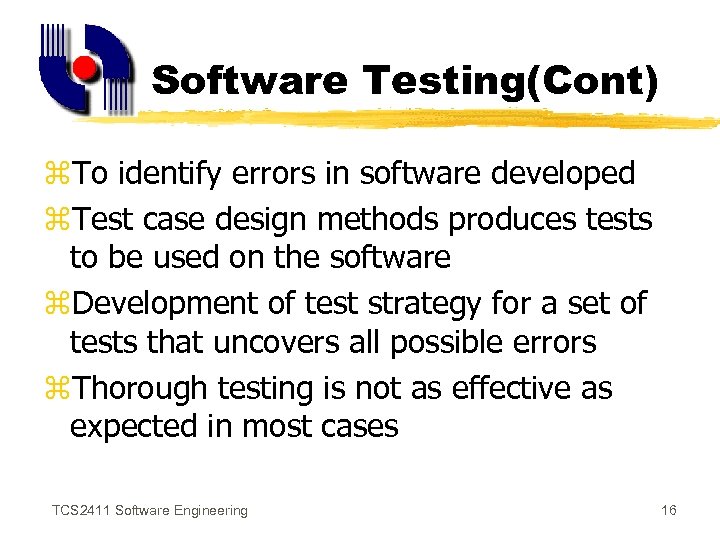 Software Testing(Cont)

⌘To identify errors in software developed

⌘Test case design methods produces tests to be used on the software

⌘Development of test strategy for a set of tests that uncovers all possible errors

⌘Thorough testing is not as effective as expected in most cases

TCS2411 Software Engineering

16